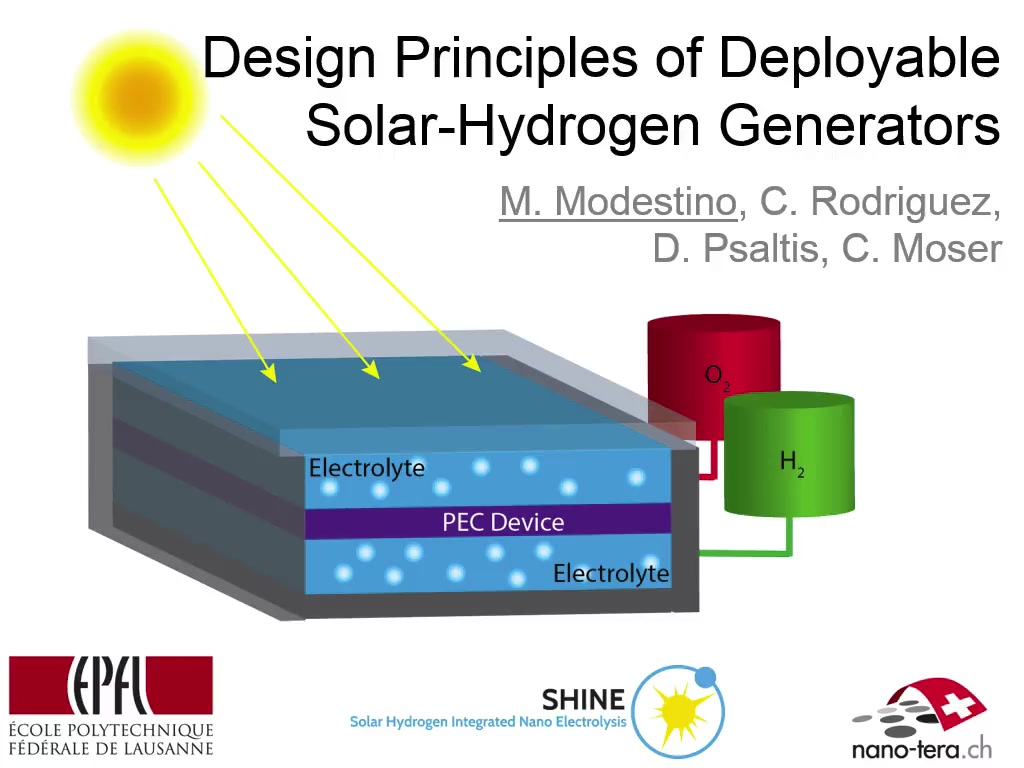 Design Principles of Deployable Solar-Hydrogen Generators

M. Modestino, C. Rodriguez, D. Psaltis, C. Moser

$O_2$

$H_2$

Electrolyte

PEC Device

Electrolyte

EPFL
ÉCOLE POLYTECHNIQUE FÉDÉRALE DE LAUSANNE

SHINE
Solar Hydrogen Integrated Nano Electrolysis

nano-tera.ch